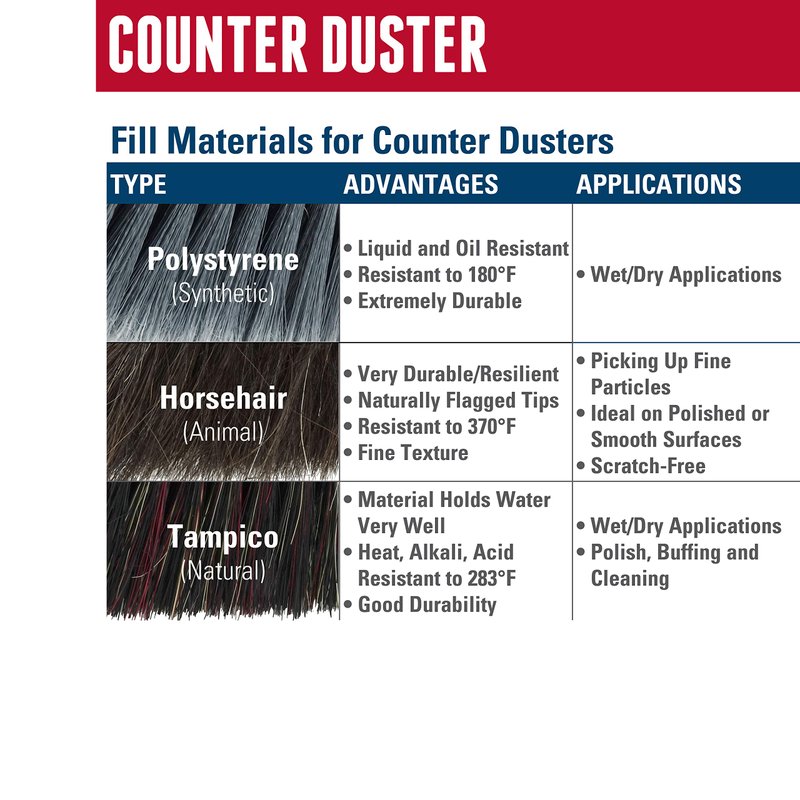 COUNTER DUSTER

Fill Materials for Counter Dusters

| TYPE | ADVANTAGES | APPLICATIONS |
|---|---|---|
| Polystyrene (Synthetic) | • Liquid and Oil Resistant • Resistant to 180°F • Extremely Durable | • Wet/Dry Applications |
| Horsehair (Animal) | • Very Durable/Resilient • Naturally Flagged Tips • Resistant to 370°F • Fine Texture | • Picking Up Fine Particles • Ideal on Polished or Smooth Surfaces • Scratch-Free |
| Tampico (Natural) | • Material Holds Water Very Well • Heat, Alkali, Acid Resistant to 283°F • Good Durability | • Wet/Dry Applications • Polish, Buffing and Cleaning |